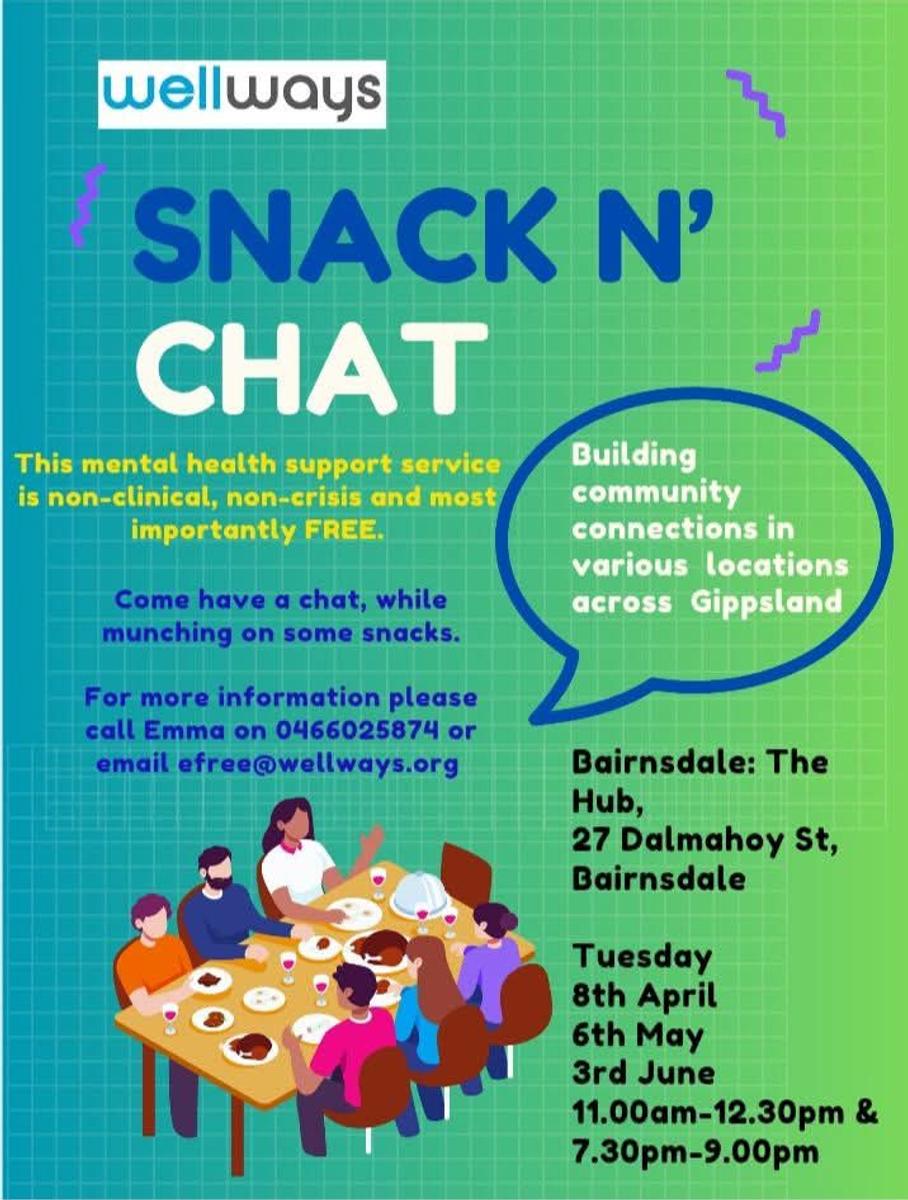 wellways

SNACK N' CHAT

This mental health support service is non-clinical, non-crisis and most importantly FREE.

Come have a chat, while munching on some snacks.

For more information please call Emma on 0466025874 or email efree@wellways.org

Building community connections in various locations across Gippsland

Bairnsdale: The Hub, 27 Dalmahoy St, Bairnsdale

Tuesday
8th April
6th May
3rd June
11.00am-12.30pm &
7.30pm-9.00pm